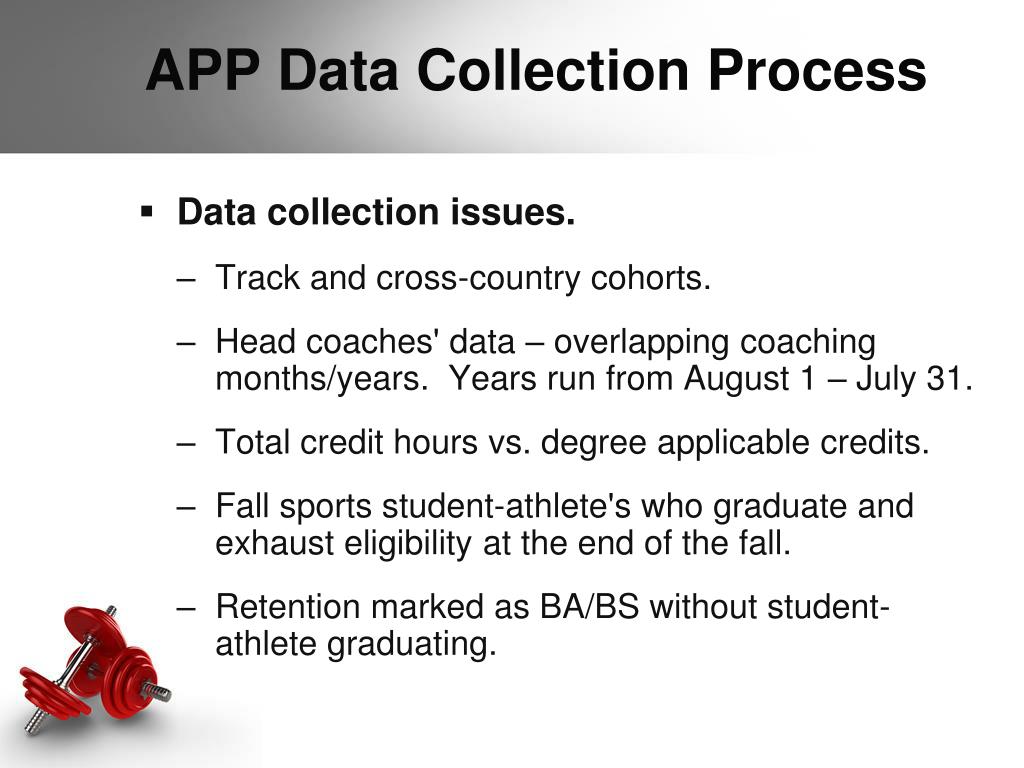 APP Data Collection Process

▪ Data collection issues.

– Track and cross-country cohorts.

– Head coaches' data – overlapping coaching months/years. Years run from August 1 – July 31.

– Total credit hours vs. degree applicable credits.

– Fall sports student-athlete's who graduate and exhaust eligibility at the end of the fall.

– Retention marked as BA/BS without student-athlete graduating.